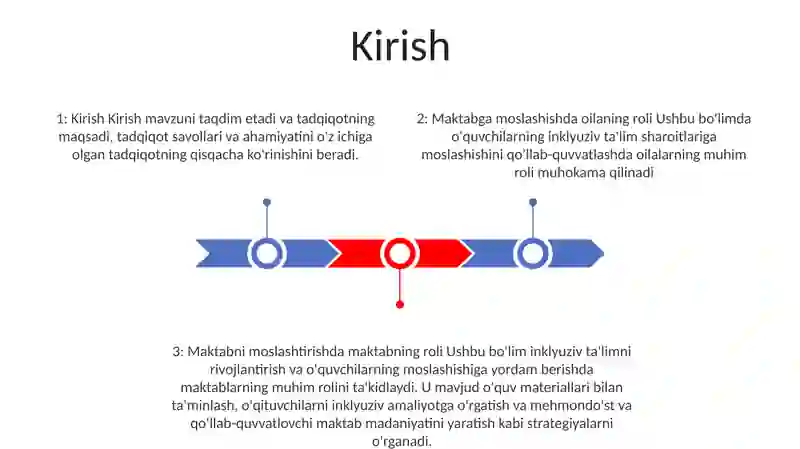 Kirish

1: Kirish Kirish mavzuni taqdim etadi va tadqiqotning maqsadi, tadqiqot savollari va ahamiyatini o'z ichiga olgan tadqiqotning qisqacha ko'rinishini beradi.

2: Maktabga moslashishda oilaning roli Ushbu bo'limda o'quvchilarning inklyuziv ta'lim sharoitlariga moslashishini qo'llab-quvvatlashda oilalarning muhim roli muhokama qilinadi

3: Maktabni moslashtirishda maktabning roli Ushbu bo'lim inklyuziv ta'limni rivojlantirish va o'quvchilarning moslashishiga yordam berishda maktablarning muhim rolini ta'kidlaydi. U mavjud o'quv materiallari bilan ta'minlash, o'qituvchilarni inklyuziv amaliyotga o'rgatish va mehmondo'st va qo'llab-quvvatlovchi maktab madaniyatini yaratish kabi strategiyalarni o'rganadi.